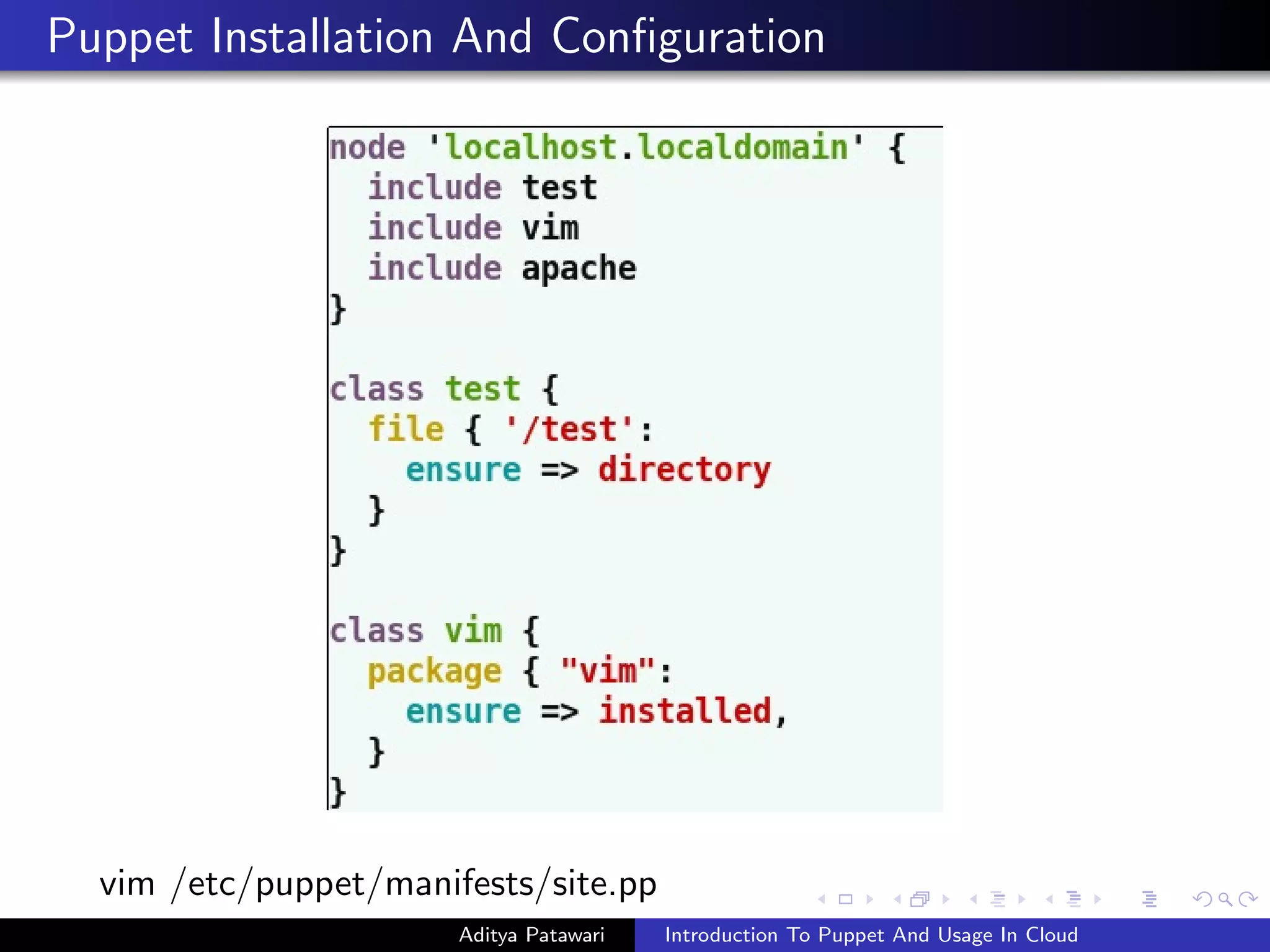 Puppet Installation And Configuration

node 'localhost.localdomain' {
  include test
  include vim
  include apache
}

class test {
  file { '/test':
    ensure => directory
  }
}

class vim {
  package { "vim":
    ensure => installed,
  }
}

vim /etc/puppet/manifests/site.pp

Aditya Patawari Introduction To Puppet And Usage In Cloud